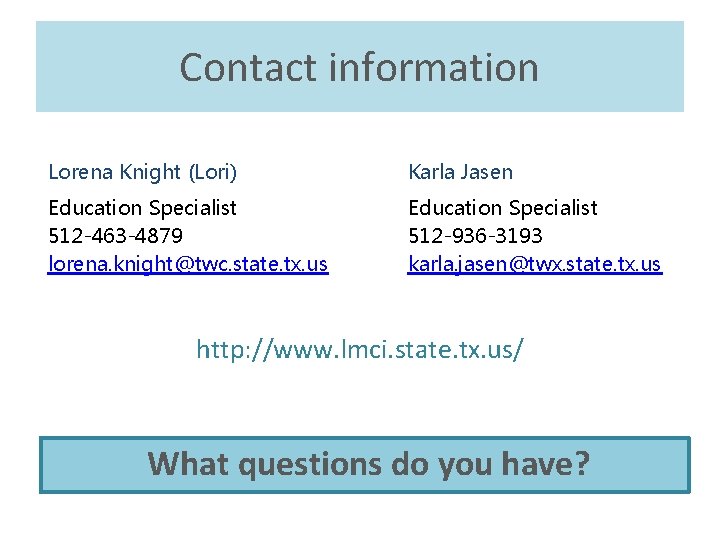 Contact information

Lorena Knight (Lori)
Education Specialist
512-463-4879
lorena.knight@twc.state.tx.us

Karla Jasen
Education Specialist
512-936-3193
karla.jasen@twx.state.tx.us

http://www.lmci.state.tx.us/

What questions do you have?